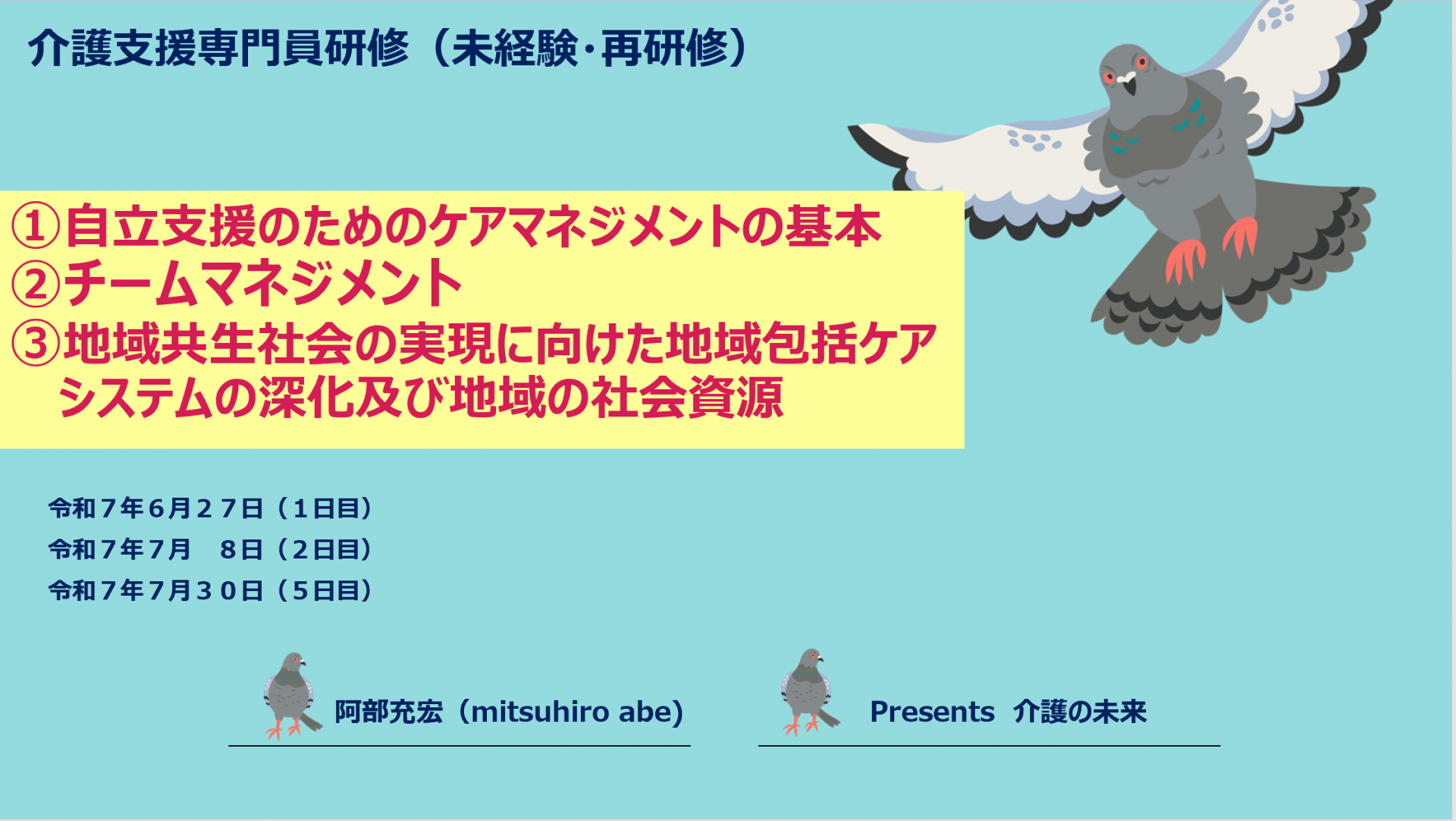 介護支援専門員研修（未経験・再研修）

①自立支援のためのケアマネジメントの基本
②チームマネジメント
③地域共生社会の実現に向けた地域包括ケアシステムの深化及び地域の社会資源

令和７年６月２７日（１日目）
令和７年７月　８日（２日目）
令和７年７月３０日（５日目）

阿部充宏（mitsuhiro abe）

Presents　介護の未来